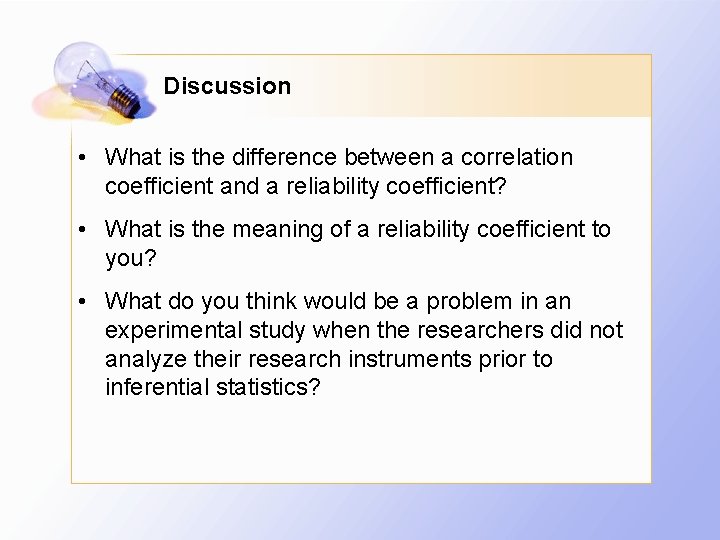 Discussion

• What is the difference between a correlation coefficient and a reliability coefficient?

• What is the meaning of a reliability coefficient to you?

• What do you think would be a problem in an experimental study when the researchers did not analyze their research instruments prior to inferential statistics?